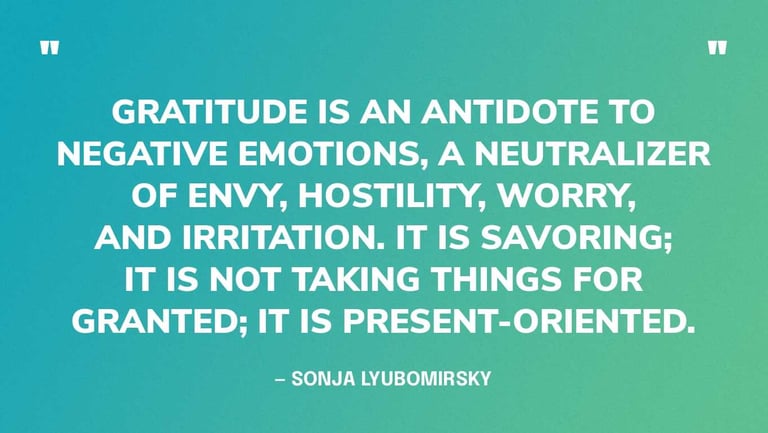 "

"

GRATITUDE IS AN ANTIDOTE TO NEGATIVE EMOTIONS, A NEUTRALIZER OF ENVY, HOSTILITY, WORRY, AND IRRITATION. IT IS SAVORING; IT IS NOT TAKING THINGS FOR GRANTED; IT IS PRESENT-ORIENTED.

– SONJA LYUBOMIRSKY